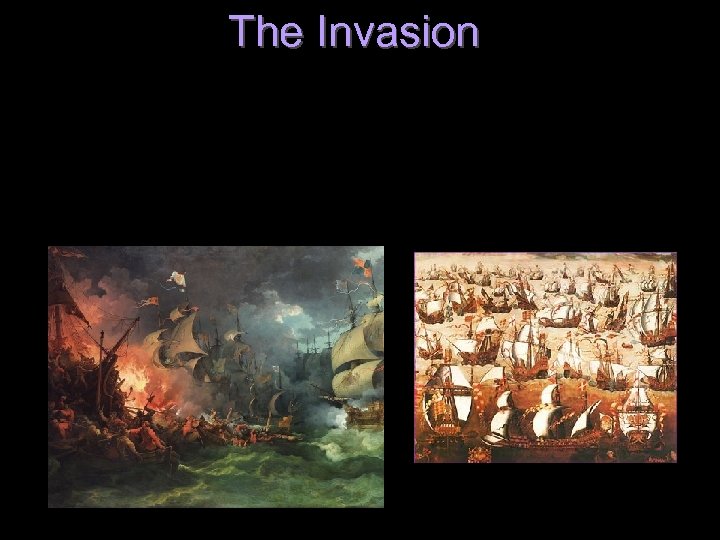 The Invasion